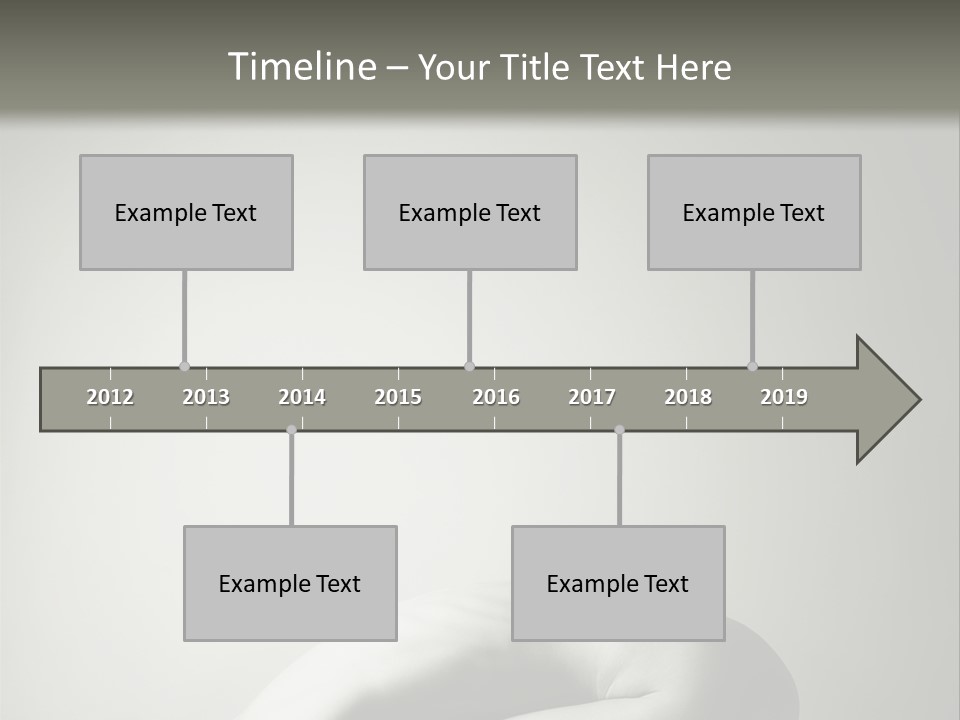 Timeline – Your Title Text Here

Example Text

Example Text

Example Text

2012 2013 2014 2015 2016 2017 2018 2019

Example Text

Example Text